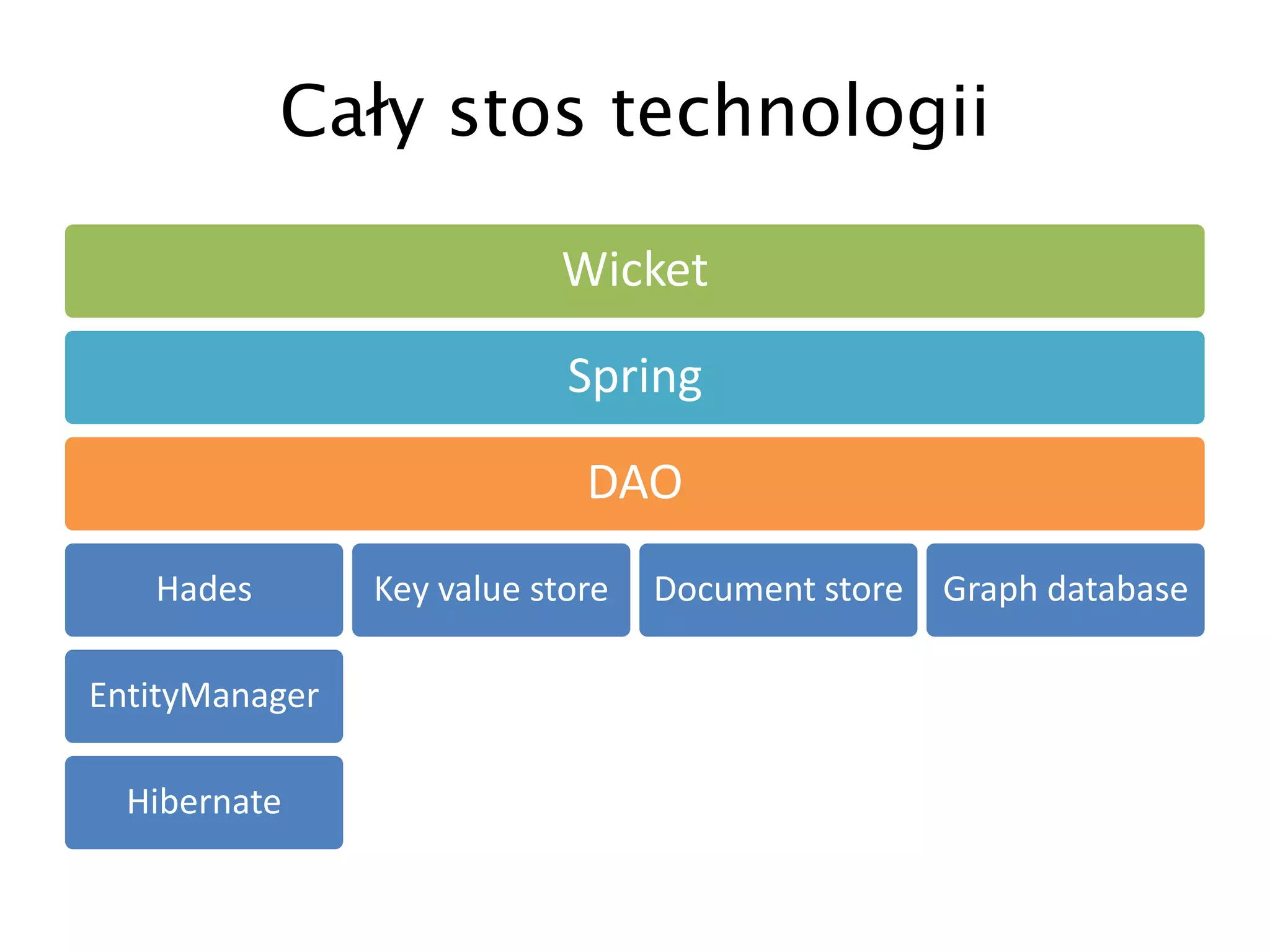 Cały stos technologii

Wicket

Spring

DAO

Hades

Key value store

Document store

Graph database

EntityManager

Hibernate